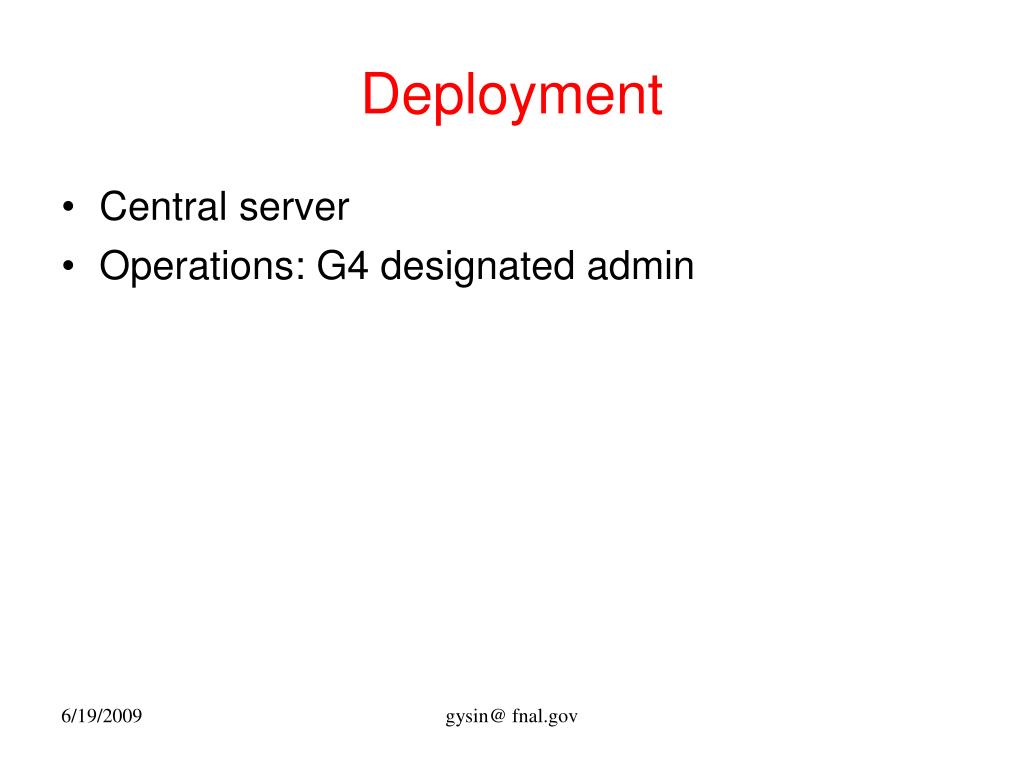 Deployment

• Central server
• Operations: G4 designated admin

6/19/2009

gysin@ fnal.gov